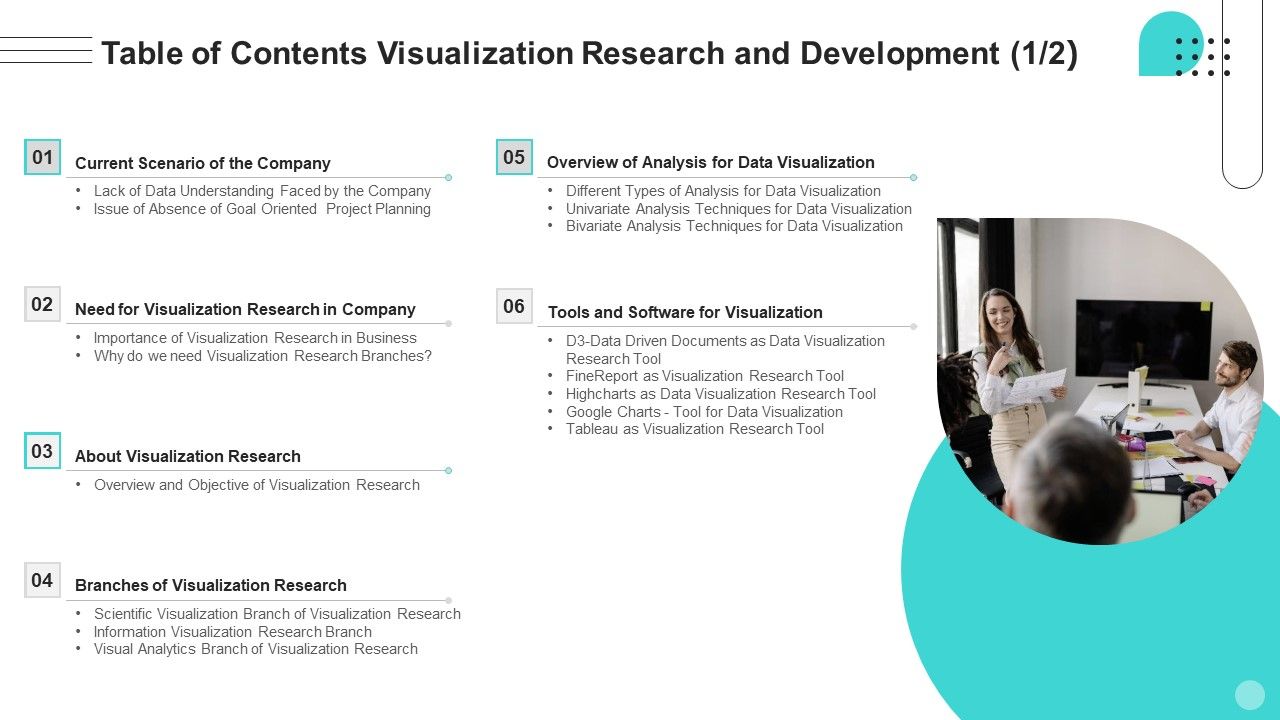 Table of Contents Visualization Research and Development (1/2)

01 Current Scenario of the Company
• Lack of Data Understanding Faced by the Company
• Issue of Absence of Goal Oriented Project Planning

02 Need for Visualization Research in Company
• Importance of Visualization Research in Business
• Why do we need Visualization Research Branches?

03 About Visualization Research
• Overview and Objective of Visualization Research

04 Branches of Visualization Research
• Scientific Visualization Branch of Visualization Research
• Information Visualization Research Branch
• Visual Analytics Branch of Visualization Research

05 Overview of Analysis for Data Visualization
• Different Types of Analysis for Data Visualization
• Univariate Analysis Techniques for Data Visualization
• Bivariate Analysis Techniques for Data Visualization

06 Tools and Software for Visualization
• D3-Data Driven Documents as Data Visualization Research Tool
• FineReport as Visualization Research Tool
• Highcharts as Data Visualization Research Tool
• Google Charts - Tool for Data Visualization
• Tableau as Visualization Research Tool